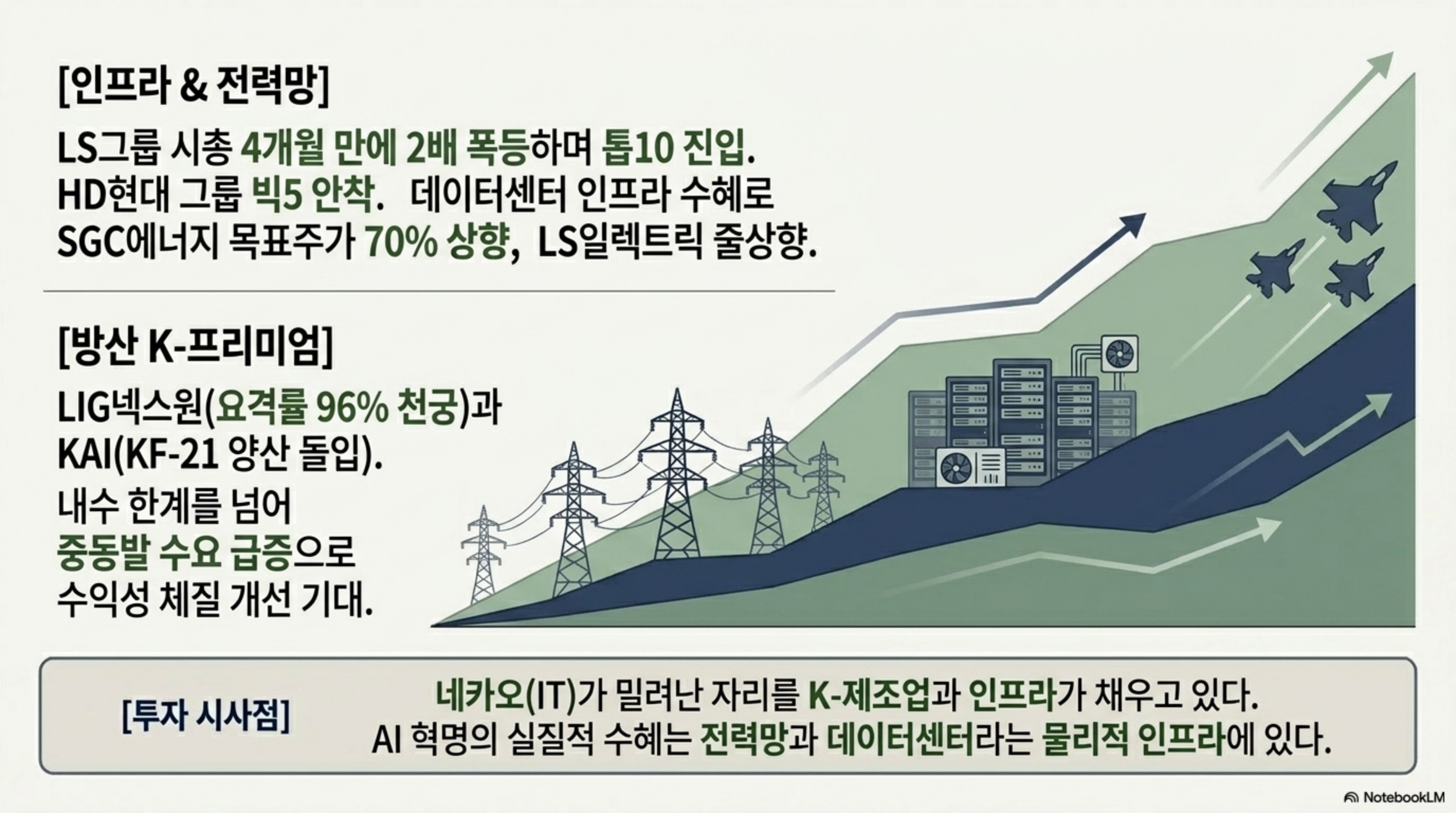 [인프라 & 전력망]

LS그룹 시총 4개월 만에 2배 폭등하며 톱10 진입. HD현대 그룹 빅5 안착. 데이터센터 인프라 수혜로 SGC에너지 목표주가 70% 상향, LS일렉트릭 줄상향.

[방산 K-프리미엄]

LIG넥스원(요격률 96% 천궁)과 KAI(KF-21 양산 돌입). 내수 한계를 넘어 중동발 수요 급증으로 수익성 체질 개선 기대.

[투자 시사점]

네카오(IT)가 밀려난 자리를 K-제조업과 인프라가 채우고 있다. AI 혁명의 실질적 수혜는 전력망과 데이터센터라는 물리적 인프라에 있다.

NotebookLM